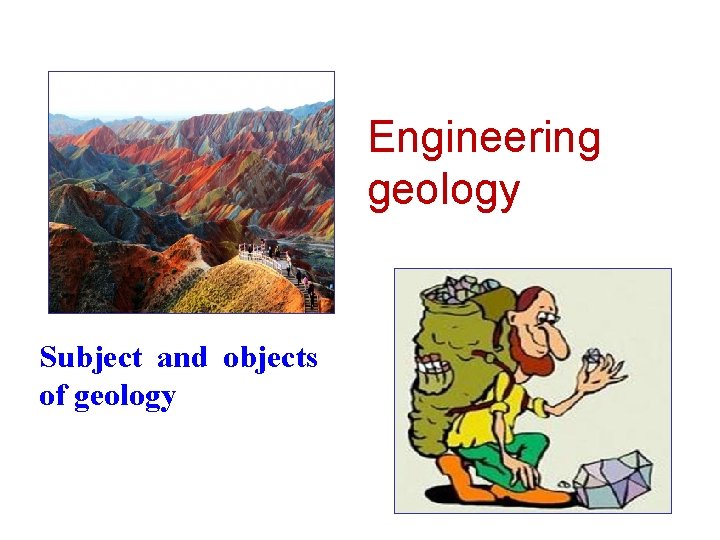 Engineering geology

Subject and objects of geology